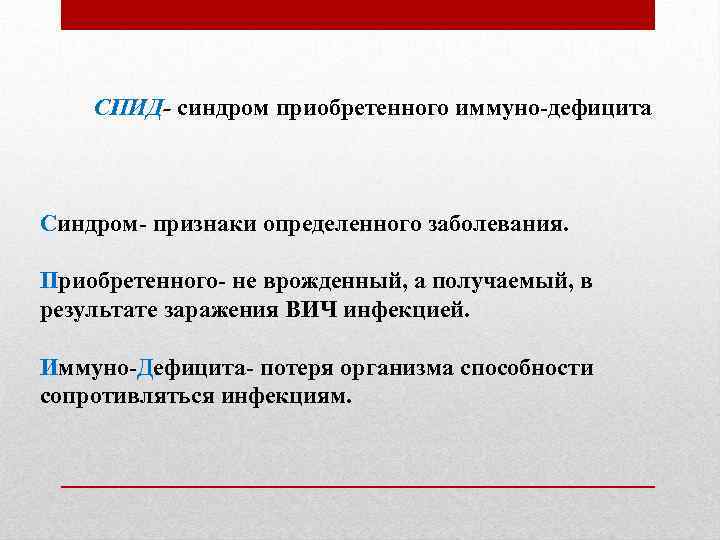 СПИД- синдром приобретенного иммуно-дефицита

Синдром- признаки определенного заболевания.

Приобретенного- не врожденный, а получаемый, в результате заражения ВИЧ инфекцией.

Иммуно-Дефицита- потеря организма способности сопротивляться инфекциям.